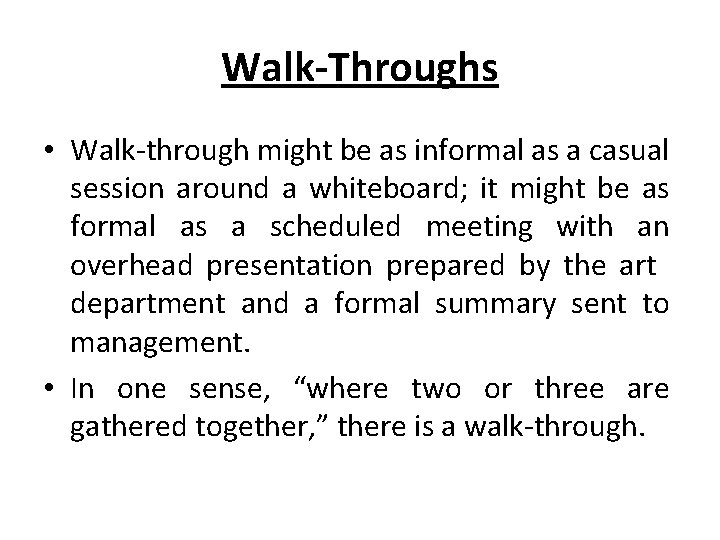 Walk-Throughs

• Walk-through might be as informal as a casual session around a whiteboard; it might be as formal as a scheduled meeting with an overhead presentation prepared by the art department and a formal summary sent to management.

• In one sense, “where two or three are gathered together,” there is a walk-through.